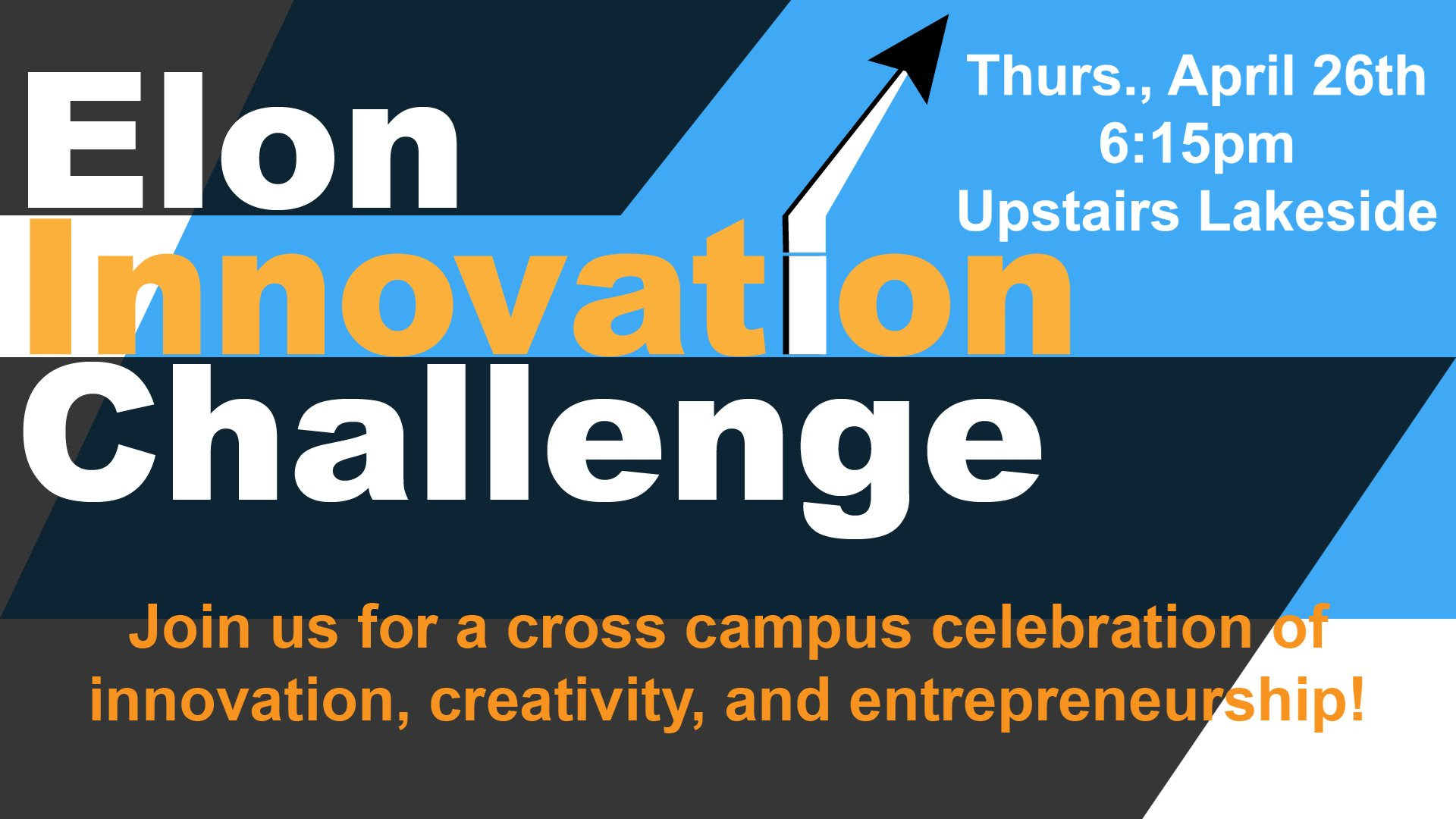 Elon
Innovation
Challenge

Thurs., April 26th
6:15pm
Upstairs Lakeside

Join us for a cross campus celebration of innovation, creativity, and entrepreneurship!